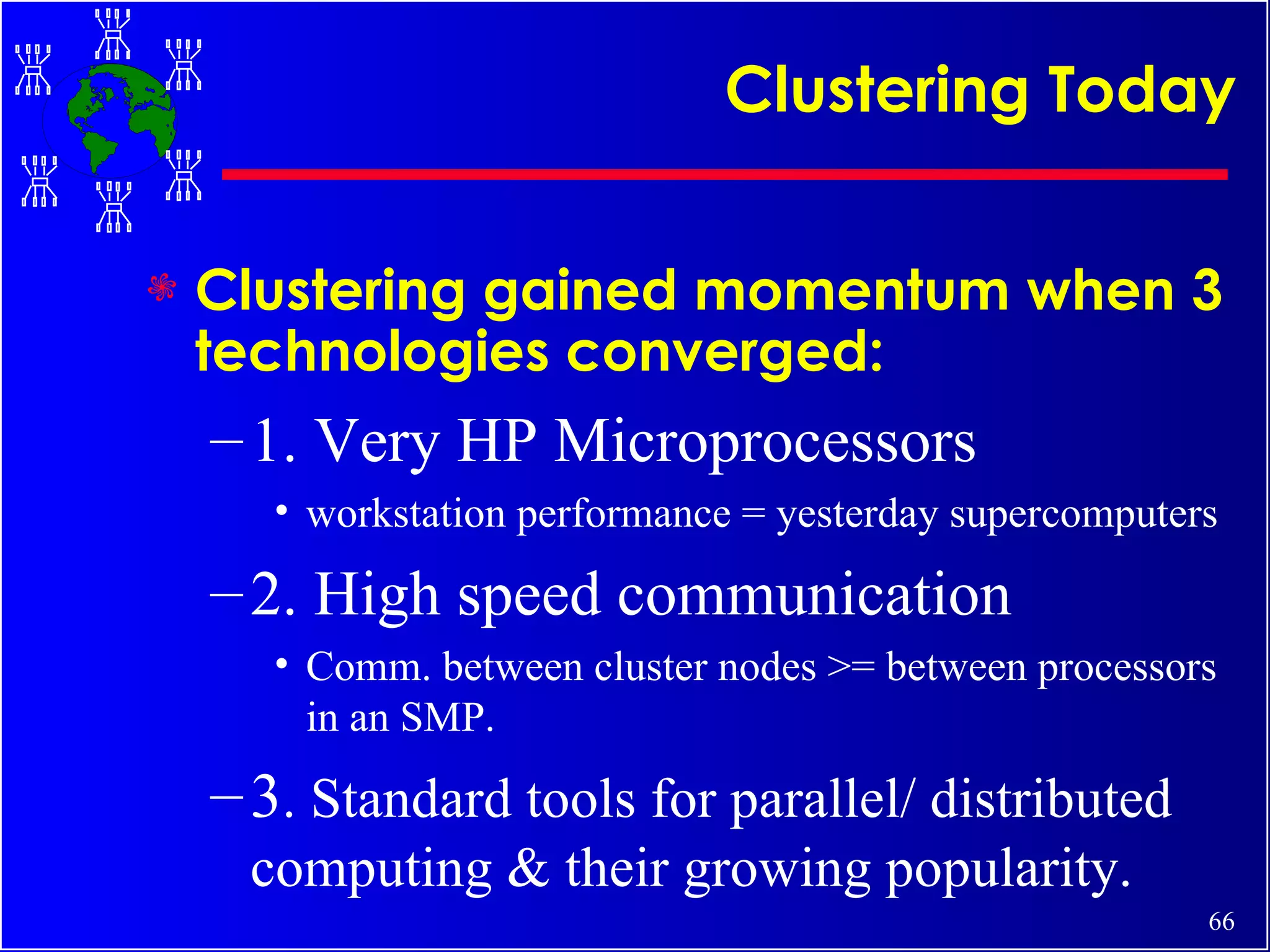 Clustering Today

Clustering gained momentum when 3 technologies converged:

– 1. Very HP Microprocessors

• workstation performance = yesterday supercomputers

– 2. High speed communication

• Comm. between cluster nodes >= between processors in an SMP.

– 3. Standard tools for parallel/ distributed computing & their growing popularity.

66